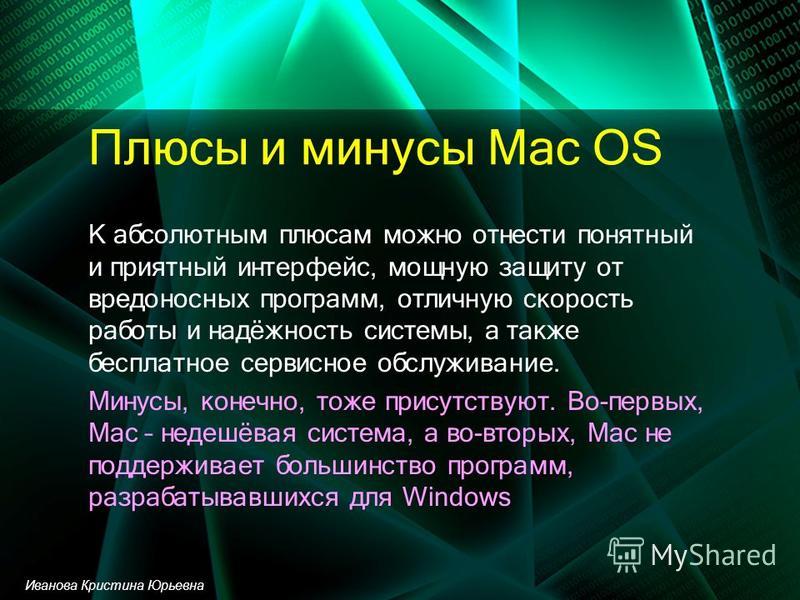 Плюсы и минусы Mac OS

К абсолютным плюсам можно отнести понятный и приятный интерфейс, мощную защиту от вредоносных программ, отличную скорость работы и надёжность системы, а также бесплатное сервисное обслуживание.

Минусы, конечно, тоже присутствуют. Во-первых, Mac – недешёвая система, а во-вторых, Mac не поддерживает большинство программ, разрабатывавшихся для Windows

MyShared

Иванова Кристина Юрьевна